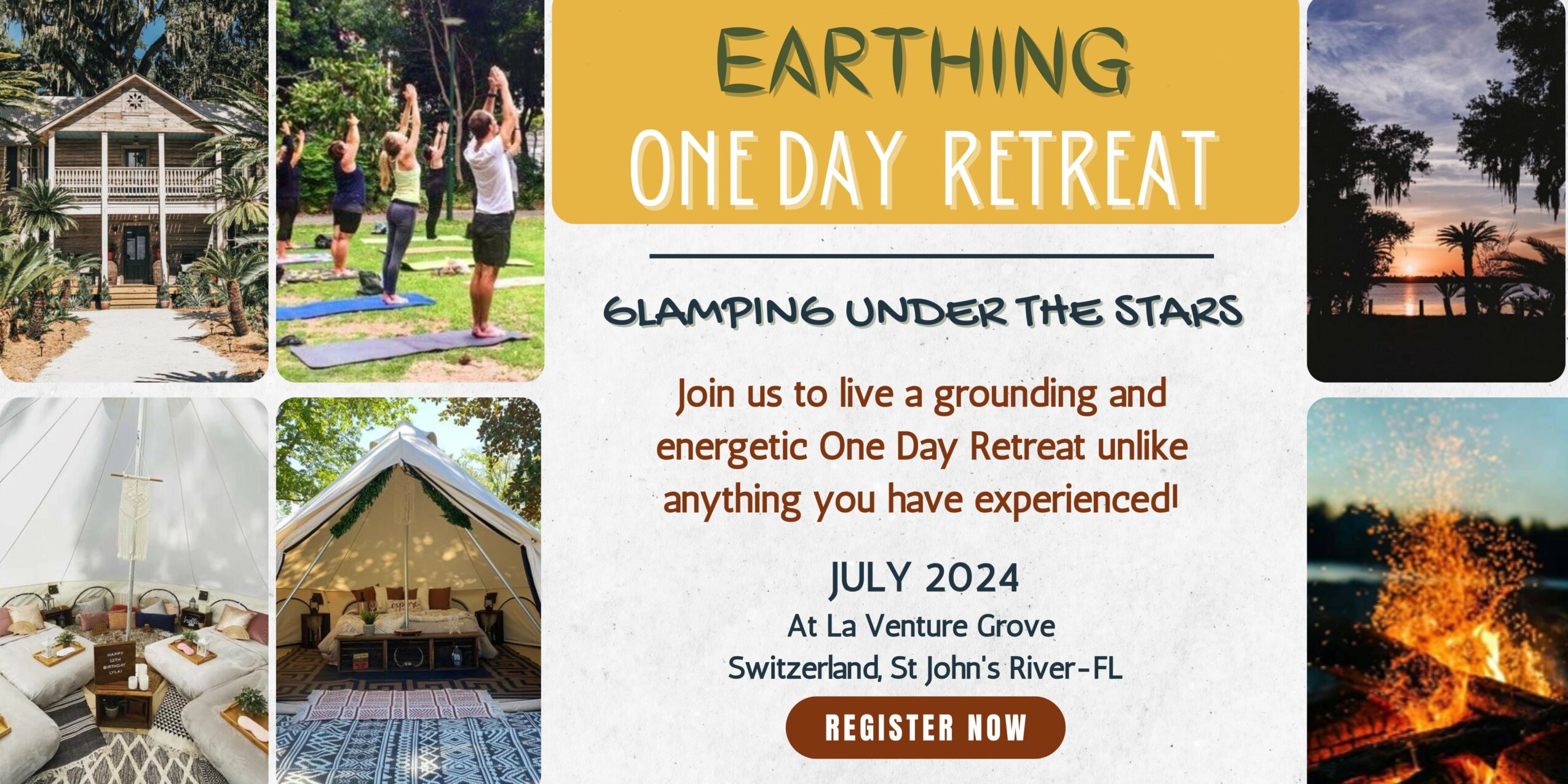 EARTHING
ONE DAY RETREAT

GLAMPING UNDER THE STARS

Join us to live a grounding and energetic One Day Retreat unlike anything you have experienced!

JULY 2024
At La Venture Grove
Switzerland, St John's River-FL

REGISTER NOW

HAPPY 12TH BIRTHDAY LYLA!